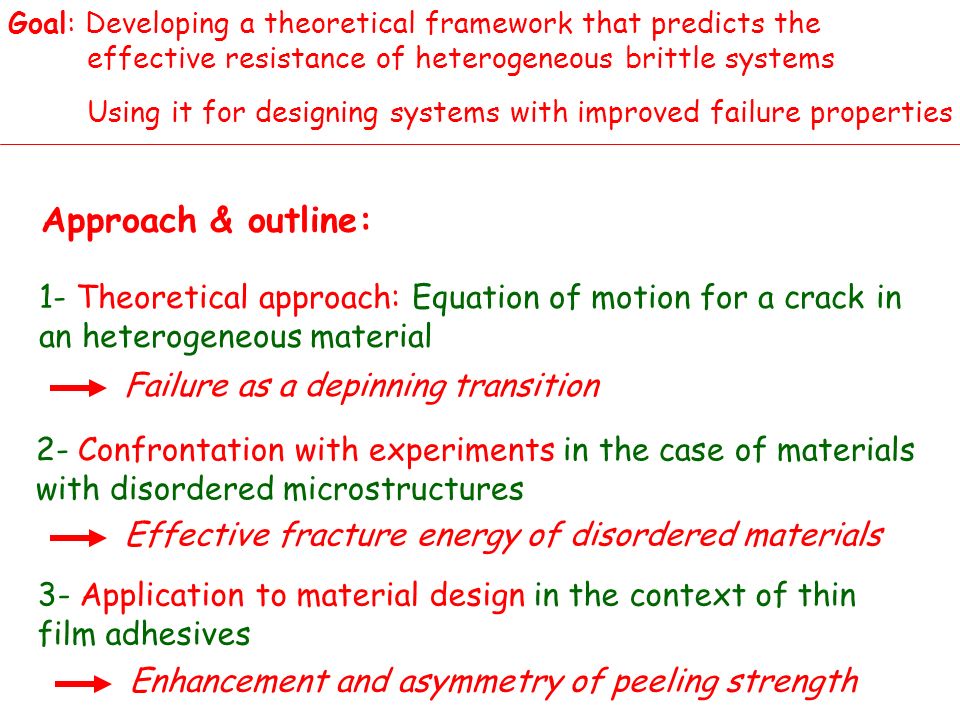 Goal: Developing a theoretical framework that predicts the effective resistance of heterogeneous brittle systems

Using it for designing systems with improved failure properties

Approach & outline:

1- Theoretical approach: Equation of motion for a crack in an heterogeneous material

Failure as a depinning transition

2- Confrontation with experiments in the case of materials with disordered microstructures

Effective fracture energy of disordered materials

3- Application to material design in the context of thin film adhesives

Enhancement and asymmetry of peeling strength